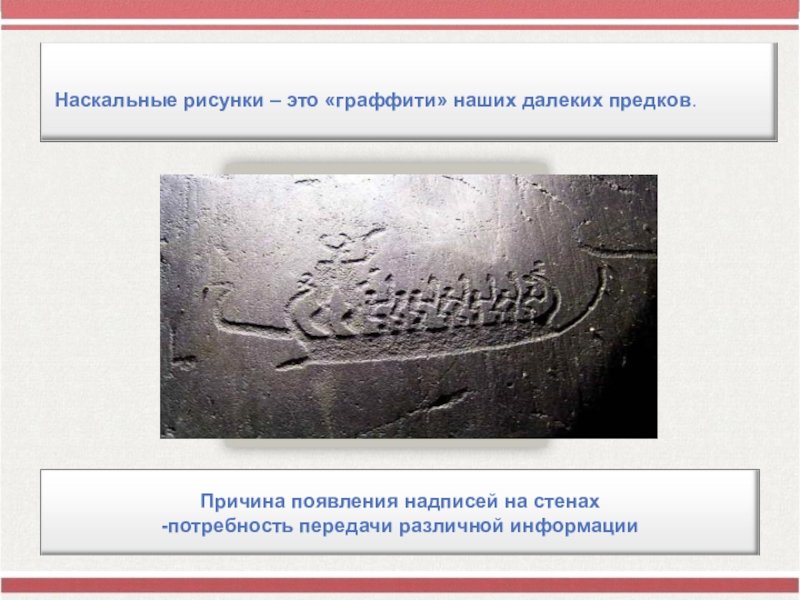 Наскальные рисунки – это «граффити» наших далеких предков.

Причина появления надписей на стенах
-потребность передачи различной информации